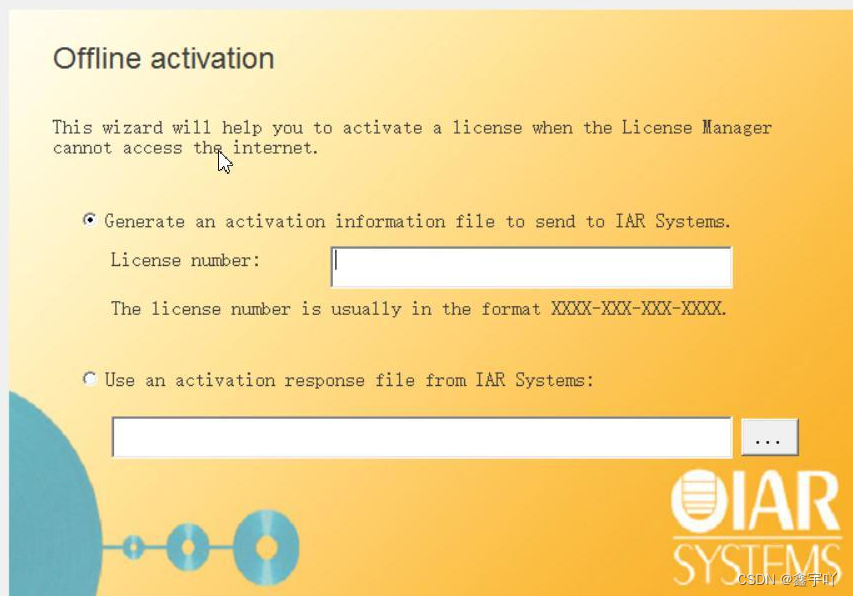 Offline activation

This wizard will help you to activate a license when the License Manager cannot access the internet.

Generate an activation information file to send to IAR Systems.

License number:

The license number is usually in the format XXXX-XXX-XXX-XXXX.

Use an activation response file from IAR Systems:

...

IAR SYSTEMS

CSDN @鑫宇吖